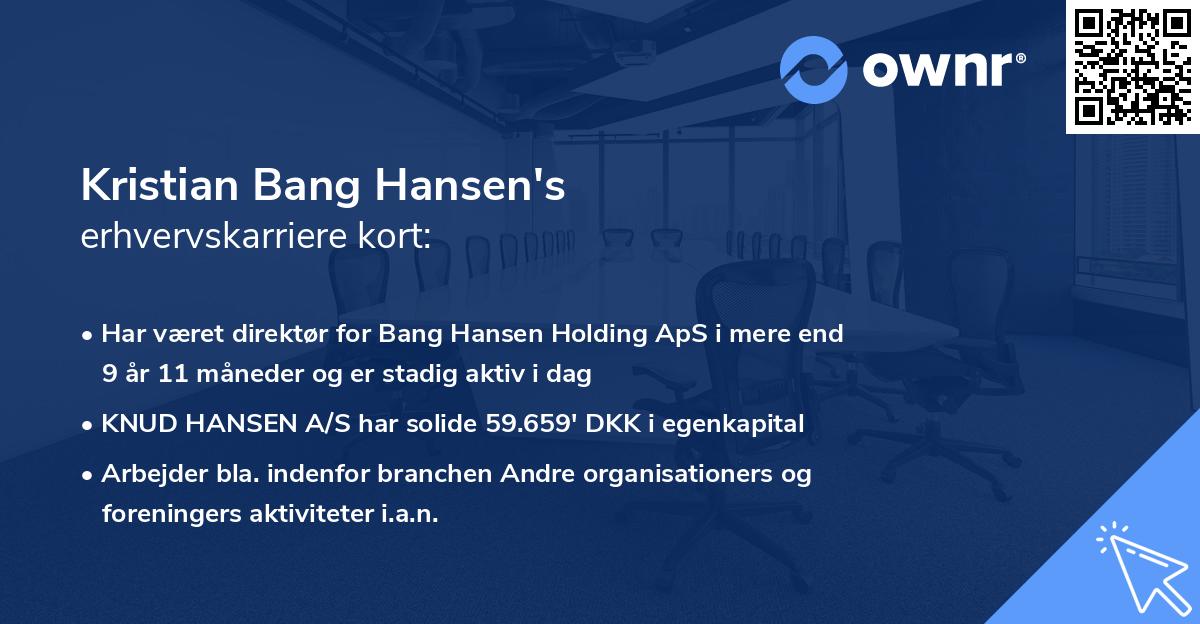 ownr®

Kristian Bang Hansen's
erhvervskarriere kort:

• Har været direktør for Bang Hansen Holding ApS i mere end 9 år 11 måneder og er stadig aktiv i dag

• KNUD HANSEN A/S har solide 59.659' DKK i egenkapital

• Arbejder bla. indenfor branchen Andre organisationers og foreningers aktiviteter i.a.n.